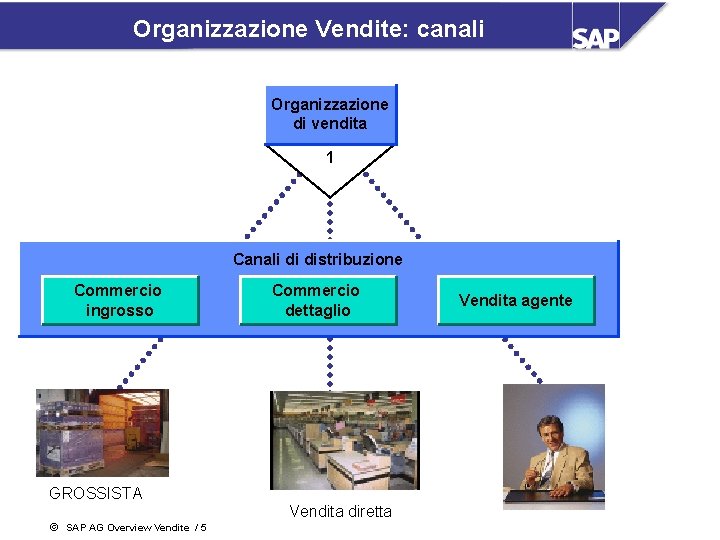 Organizzazione Vendite: canali

SAP

Organizzazione di vendita

1

Canali di distribuzione

Commercio ingrosso

Commercio dettaglio

Vendita agente

GROSSISTA

Vendita diretta

© SAP AG Overview Vendite / 5